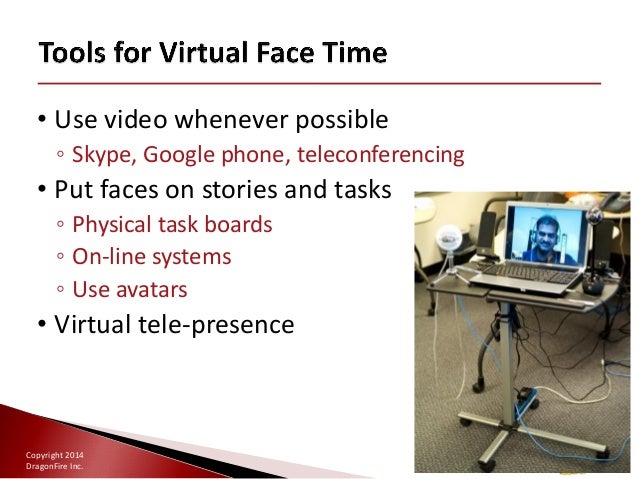 Tools for Virtual Face Time

• Use video whenever possible
◦ Skype, Google phone, teleconferencing
• Put faces on stories and tasks
◦ Physical task boards
◦ On-line systems
◦ Use avatars
• Virtual tele-presence

Copyright 2014
DragonFire Inc.